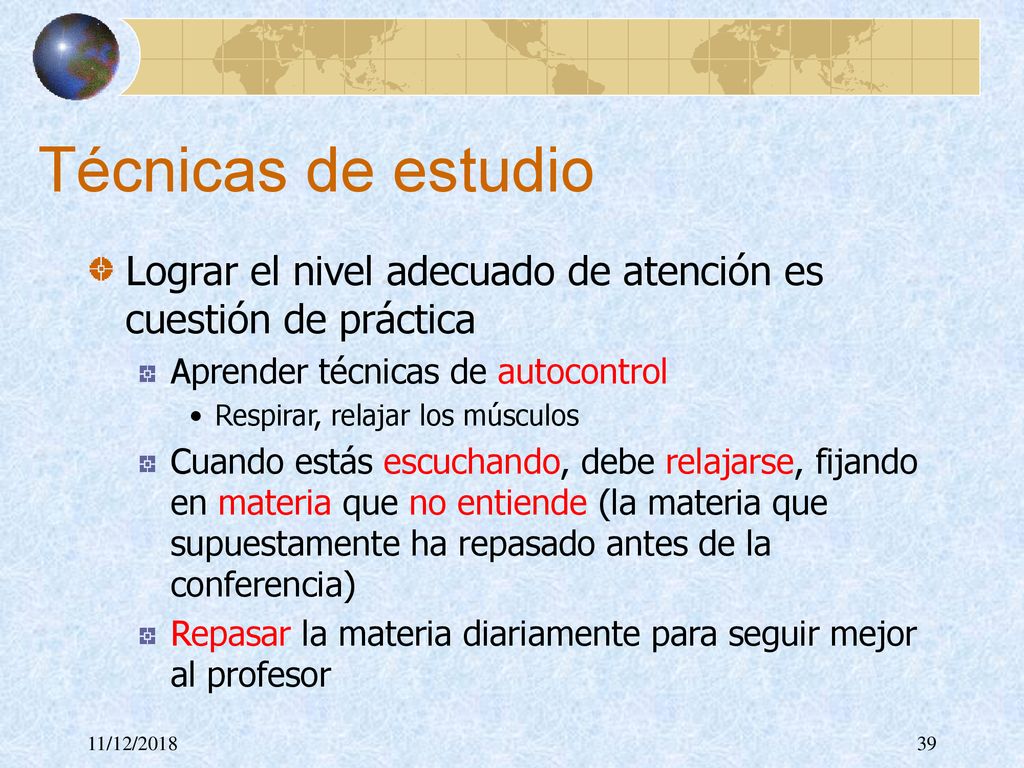 Técnicas de estudio

Lograr el nivel adecuado de atención es cuestión de práctica

Aprender técnicas de autocontrol

• Respirar, relajar los músculos

Cuando estás escuchando, debe relajarse, fijando en materia que no entiende (la materia que supuestamente ha repasado antes de la conferencia)

Repasar la materia diariamente para seguir mejor al profesor

11/12/2018

39